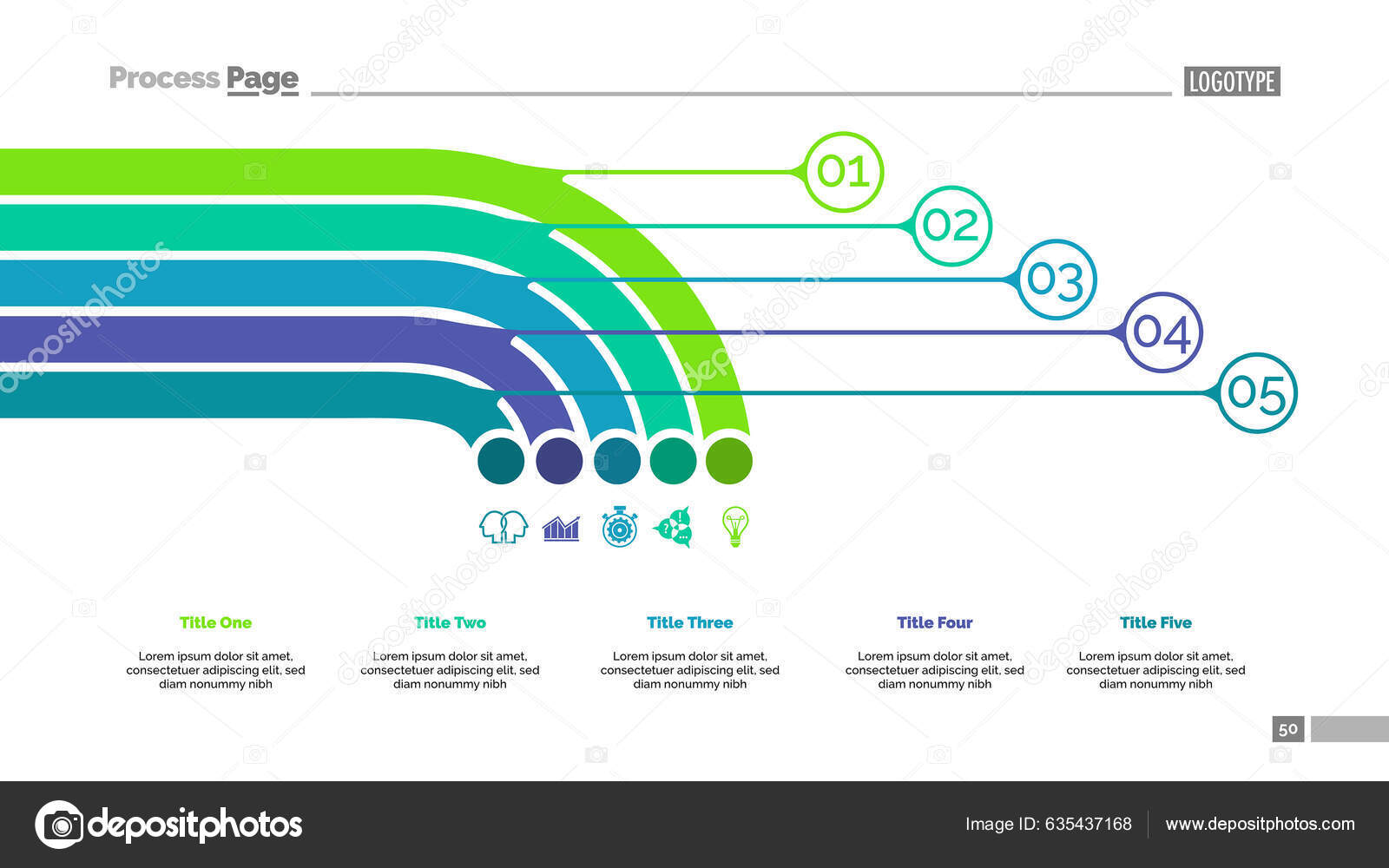 Process Page

LOGOTYPE

01

02

03

04

05

Title One

Lorem ipsum dolor sit amet, consectetuer adipiscing elit, sed diam nonummy nibh

Title Two

Lorem ipsum dolor sit amet, consectetuer adipiscing elit, sed diam nonummy nibh

Title Three

Lorem ipsum dolor sit amet, consectetuer adipiscing elit, sed diam nonummy nibh

Title Four

Lorem ipsum dolor sit amet, consectetuer adipiscing elit, sed diam nonummy nibh

Title Five

Lorem ipsum dolor sit amet, consectetuer adipiscing elit, sed diam nonummy nibh

50

depositphotos

Image ID: 635437168

www.depositphotos.com